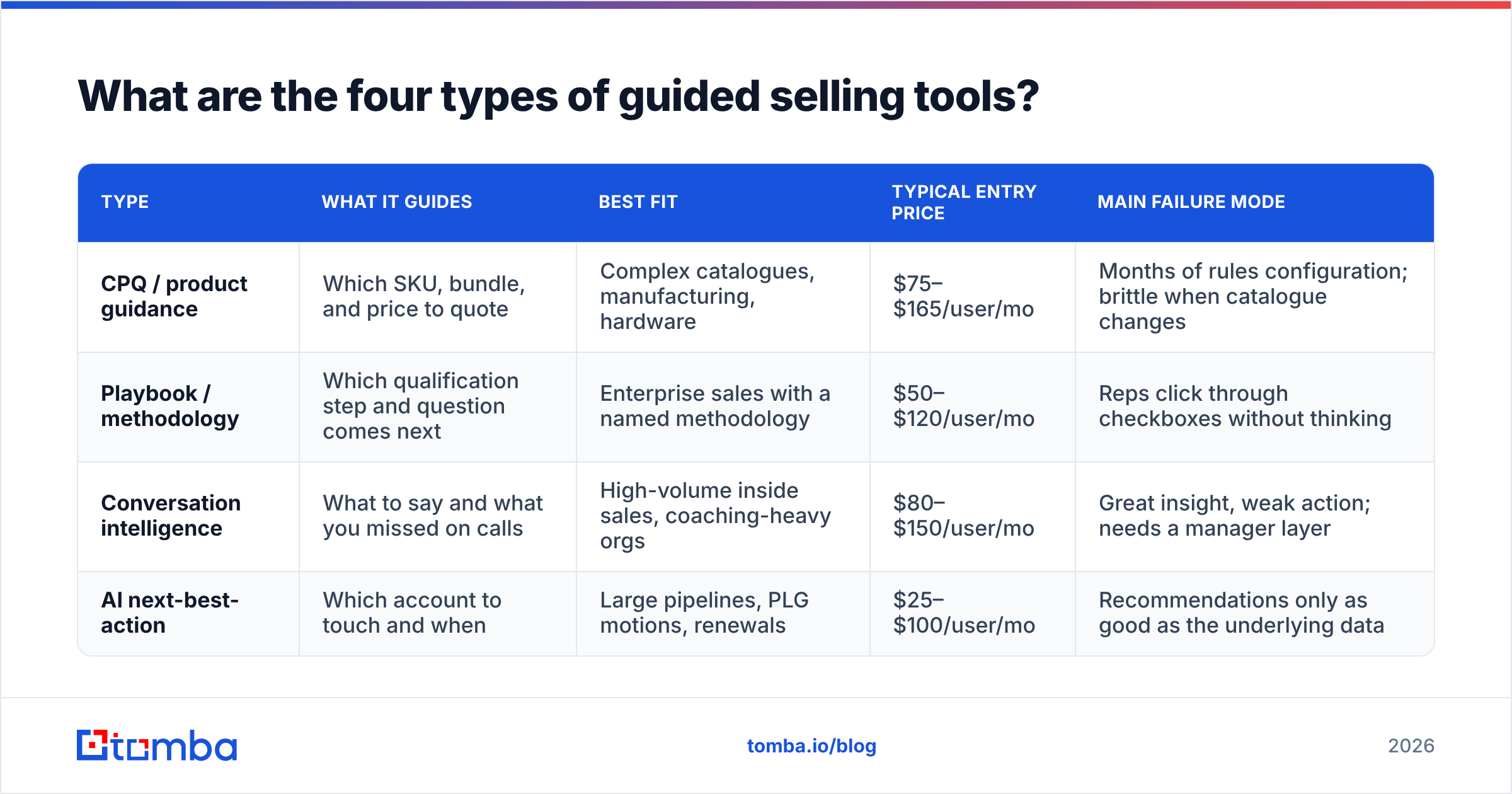 What are the four types of guided selling tools?

| TYPE | WHAT IT GUIDES | BEST FIT | TYPICAL ENTRY PRICE | MAIN FAILURE MODE |
|---|---|---|---|---|
| CPQ / product guidance | Which SKU, bundle, and price to quote | Complex catalogues, manufacturing, hardware | \$75–\$165/user/mo | Months of rules configuration; brittle when catalogue changes |
| Playbook / methodology | Which qualification step and question comes next | Enterprise sales with a named methodology | \$50–\$120/user/mo | Reps click through checkboxes without thinking |
| Conversation intelligence | What to say and what you missed on calls | High-volume inside sales, coaching-heavy orgs | \$80–\$150/user/mo | Great insight, weak action; needs a manager layer |
| AI next-best-action | Which account to touch and when | Large pipelines, PLG motions, renewals | \$25–\$100/user/mo | Recommendations only as good as the underlying data |

tomba

tomba.io/blog

2026